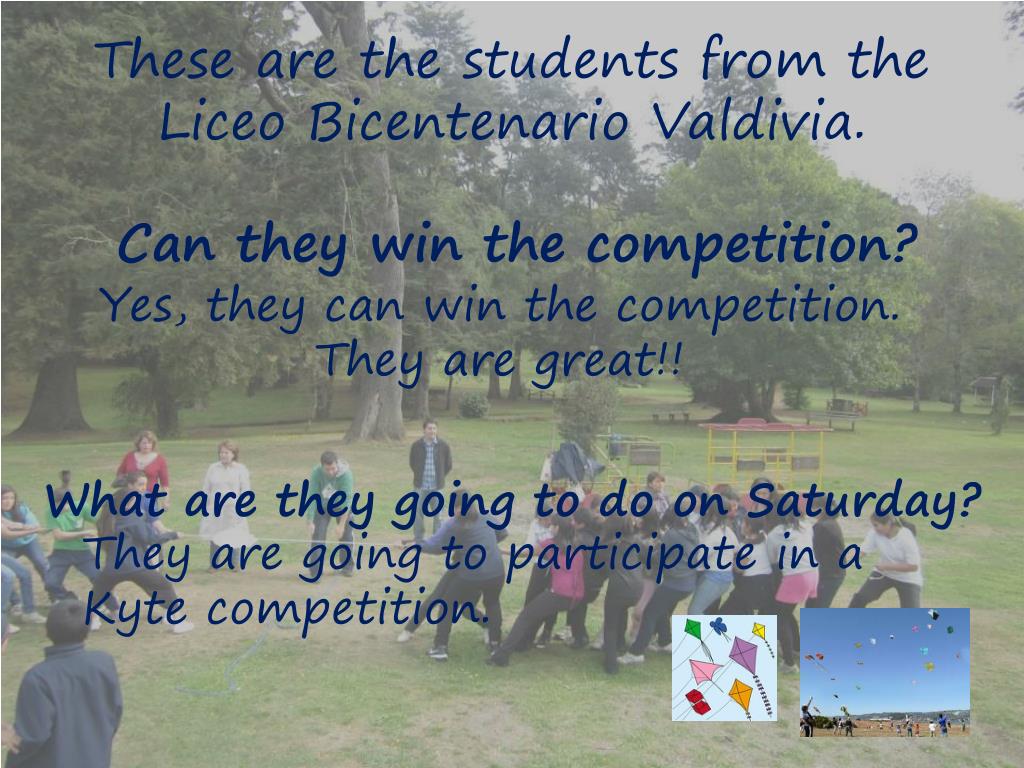 These are the students from the Liceo Bicentenario Valdivia.

Can they win the competition?
Yes, they can win the competition. They are great!!

What are they going to do on Saturday?
They are going to participate in a Kyte competition.